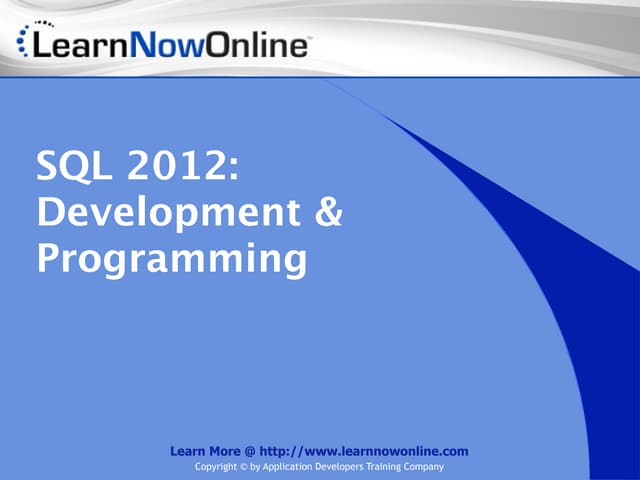 LearnNowOnline™

SQL 2012: Development & Programming

Learn More @ http://www.learnnowonline.com
Copyright © by Application Developers Training Company